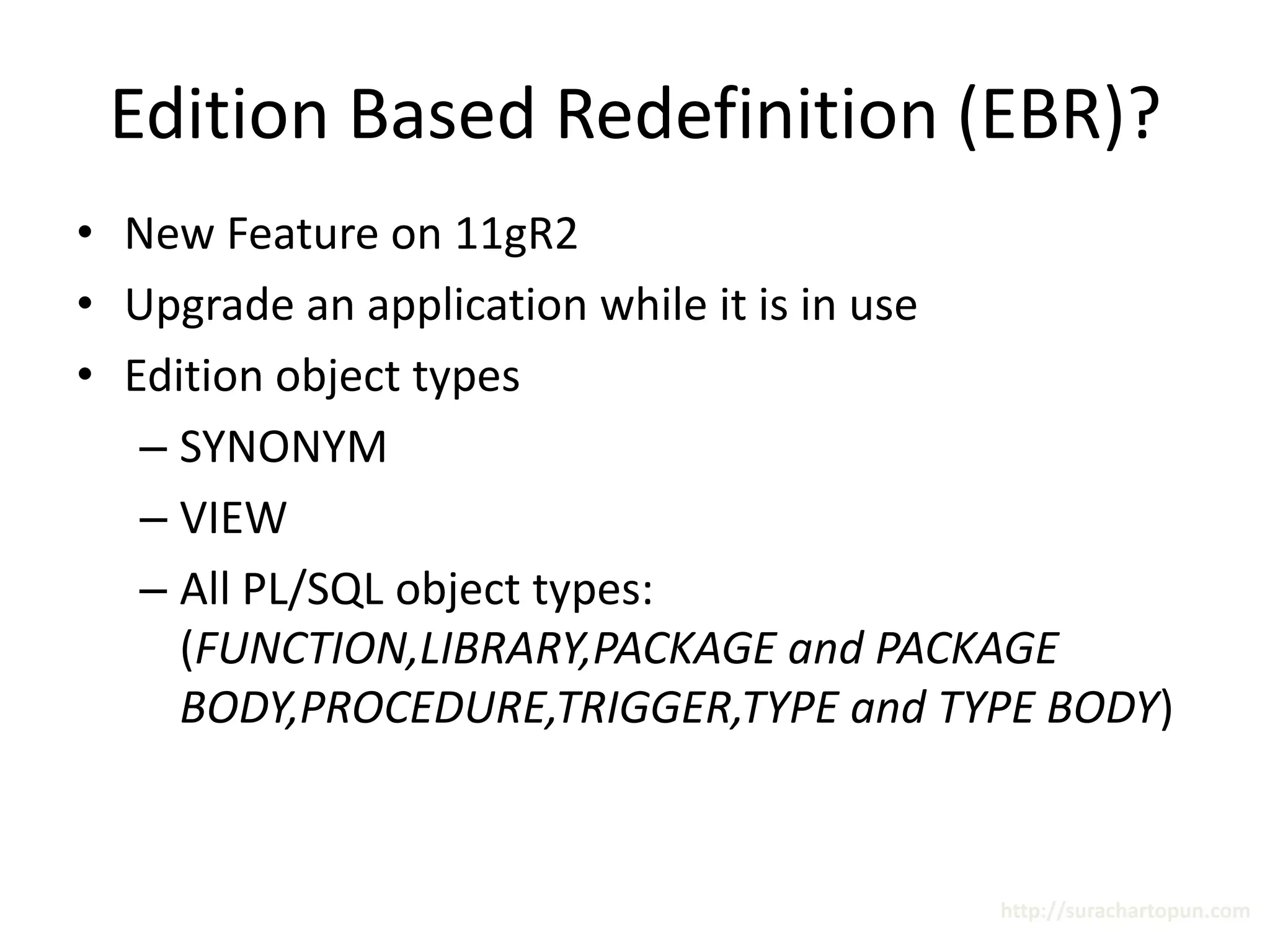 Edition Based Redefinition (EBR)?

• New Feature on 11gR2
• Upgrade an application while it is in use
• Edition object types
– SYNONYM
– VIEW
– All PL/SQL object types: (FUNCTION,LIBRARY,PACKAGE and PACKAGE BODY,PROCEDURE,TRIGGER,TYPE and TYPE BODY)

http://surachartopun.com